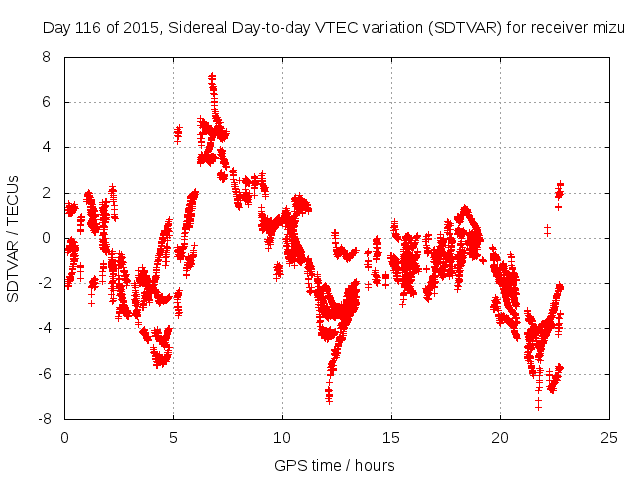 Day 116 of 2015, Sidereal Day-to-day VTEC variation (SDTVAR) for receiver mizu

SDTVAR / TECUs

8
6
4
2
0
-2
-4
-6
-8

0
5
10
15
20
25

GPS time / hours